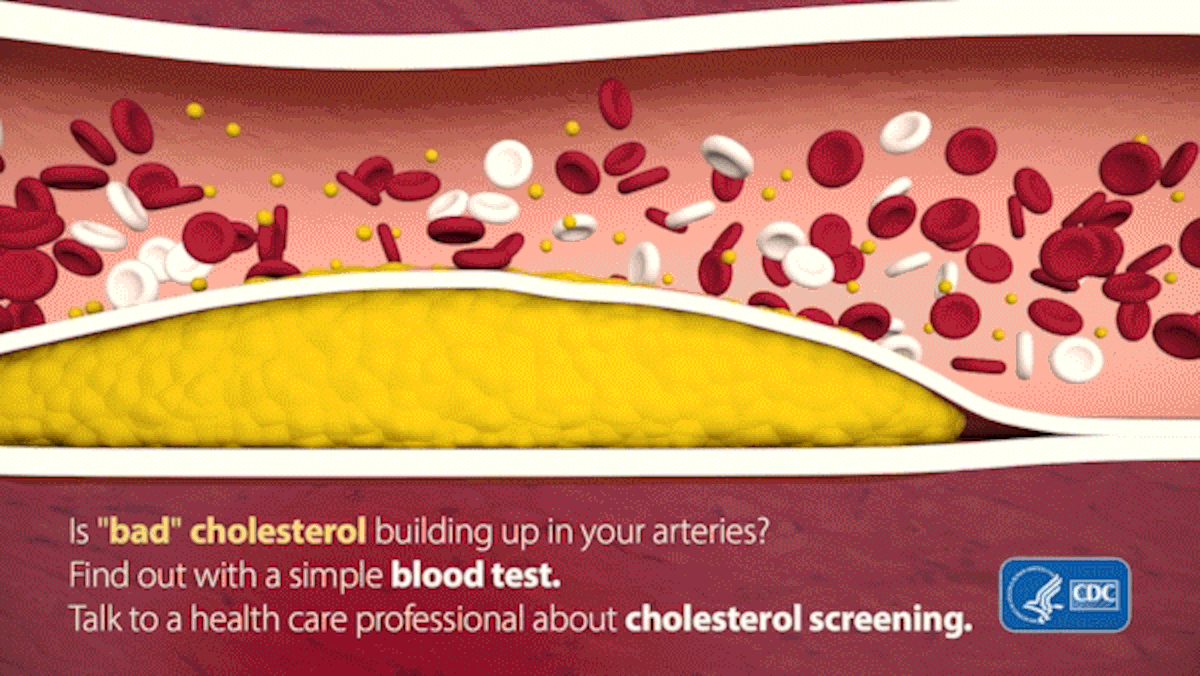 Is "bad" cholesterol building up in your arteries?
Find out with a simple blood test.
Talk to a health care professional about cholesterol screening.

CDC